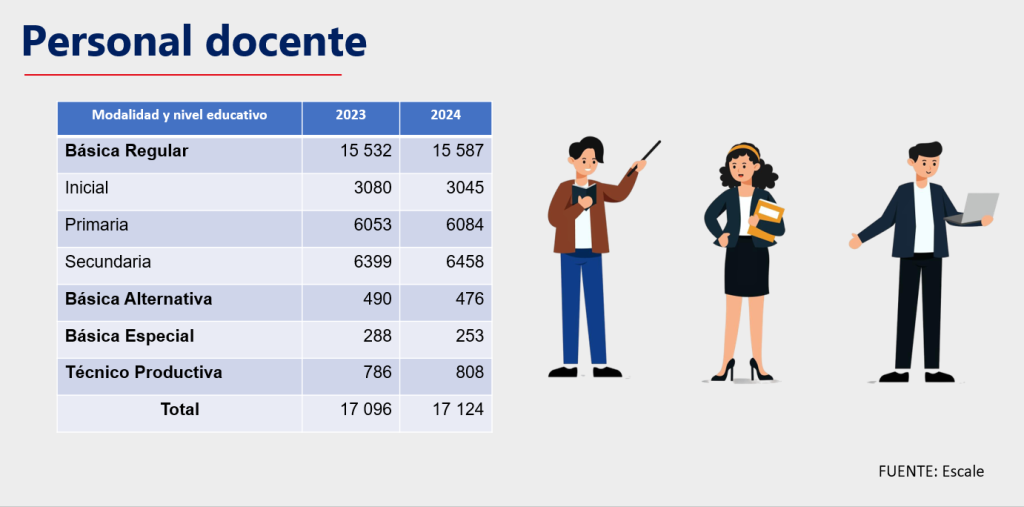 Personal docente

| Modalidad y nivel educativo | 2023 | 2024 |
|---|---|---|
| Básica Regular | 15 532 | 15 587 |
| Inicial | 3080 | 3045 |
| Primaria | 6053 | 6084 |
| Secundaria | 6399 | 6458 |
| Básica Alternativa | 490 | 476 |
| Básica Especial | 288 | 253 |
| Técnico Productiva | 786 | 808 |
| Total | 17 096 | 17 124 |

FUENTE: Escale